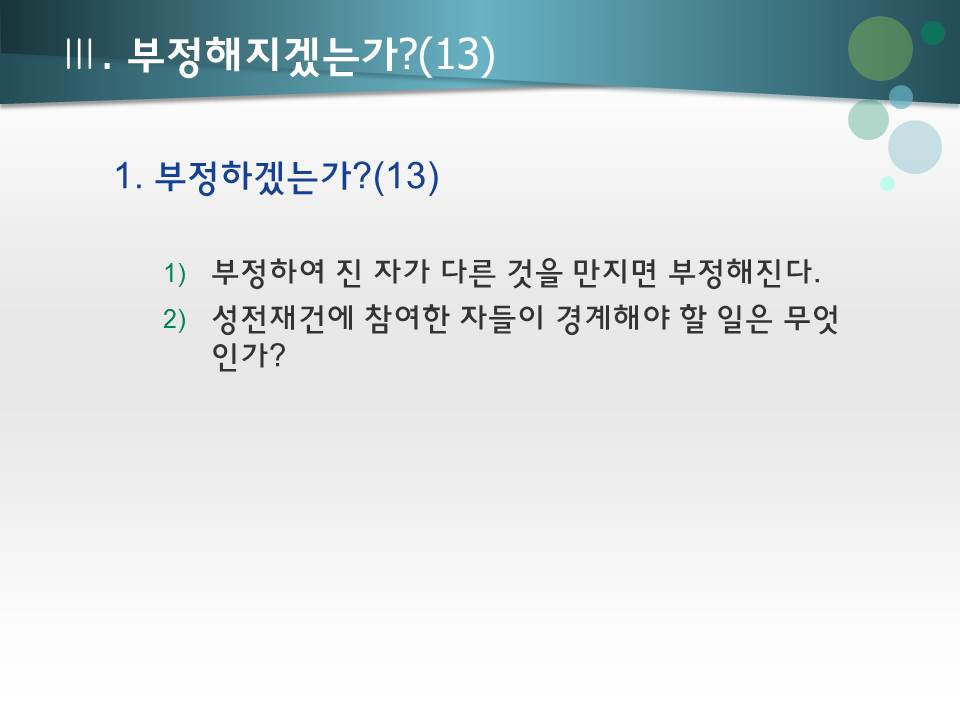 Ⅲ. 부정해지겠는가?(13)

1. 부정하겠는가?(13)

1) 부정하여 진 자가 다른 것을 만지면 부정해진다.

2) 성전재건에 참여한 자들이 경계해야 할 일은 무엇인가?